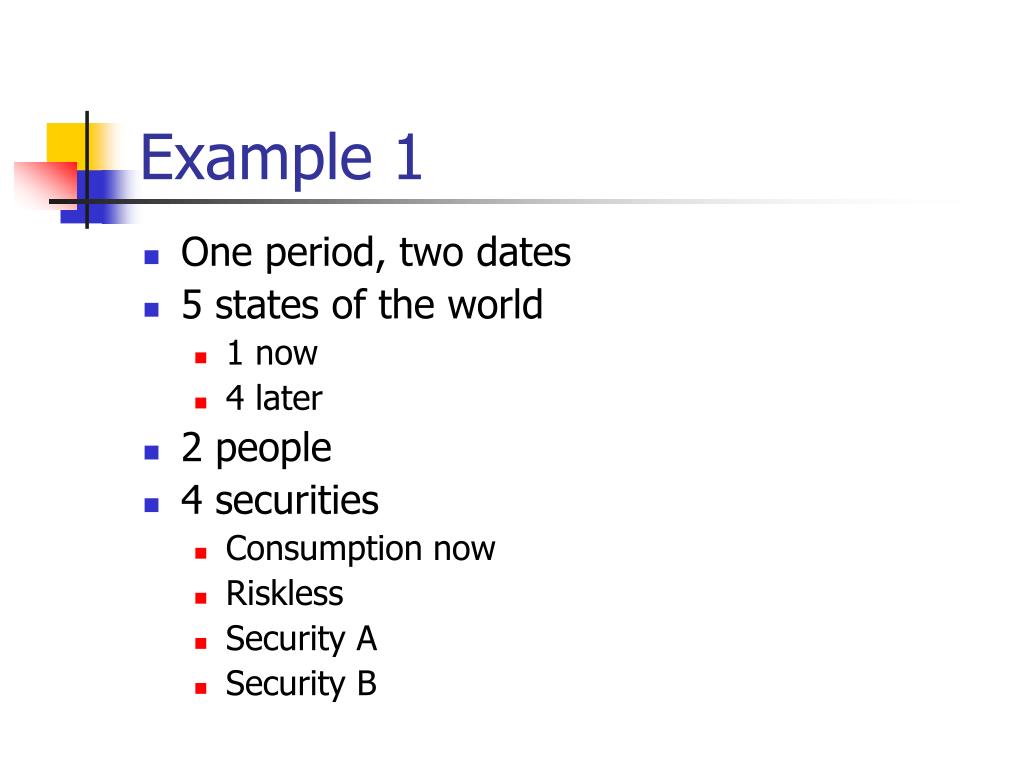 Example 1

- One period, two dates
- 5 states of the world
  - 1 now
  - 4 later
- 2 people
- 4 securities
  - Consumption now
  - Riskless
  - Security A
  - Security B